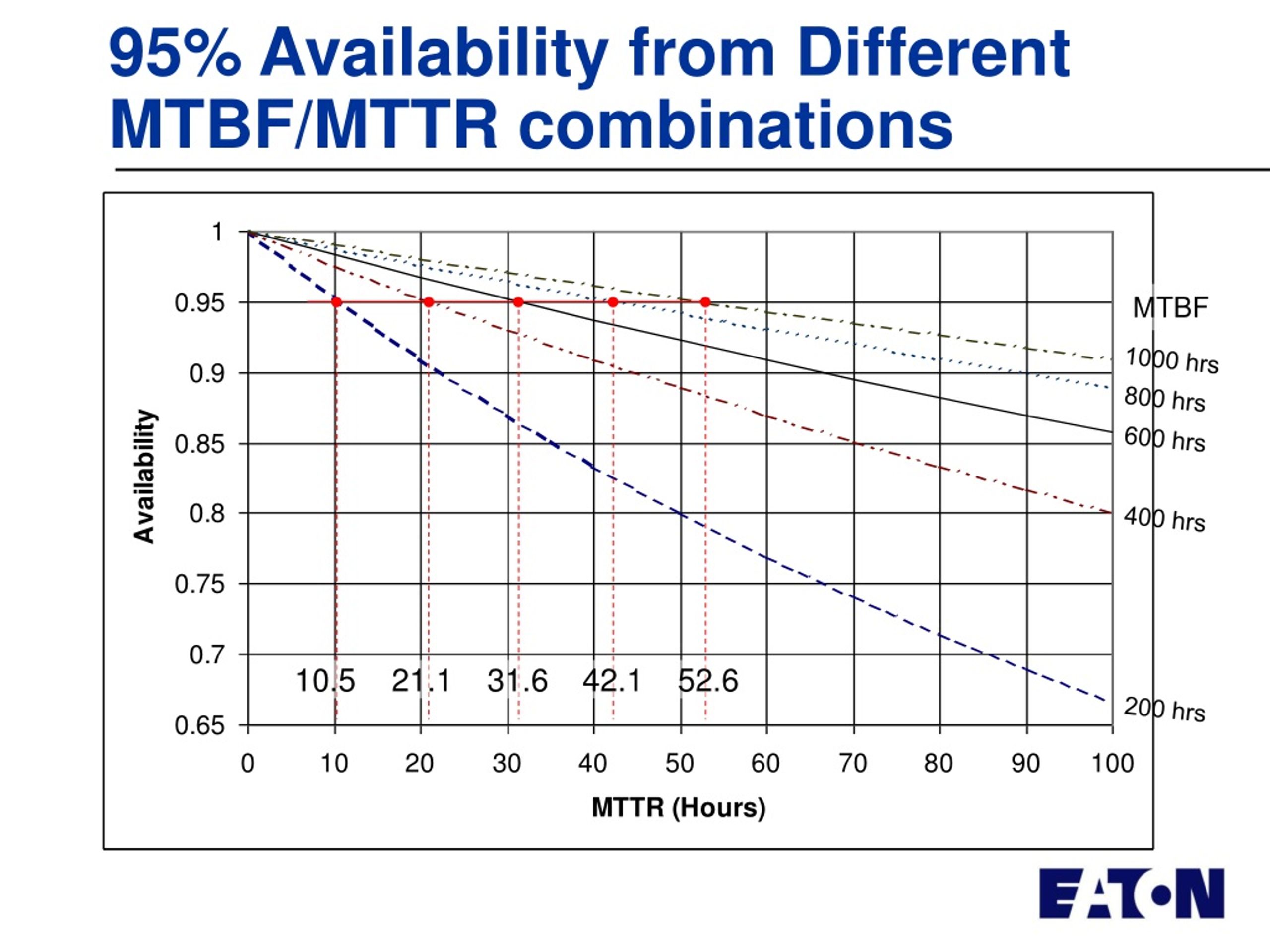 95% Availability from Different MTBF/MTTR combinations

Availability

1
0.95
0.9
0.85
0.8
0.75
0.7
0.65

10.5 21.1 31.6 42.1 52.6

0 10 20 30 40 50 60 70 80 90 100

MTTR (Hours)

MTBF
1000 hrs
800 hrs
600 hrs
400 hrs
200 hrs

EATON